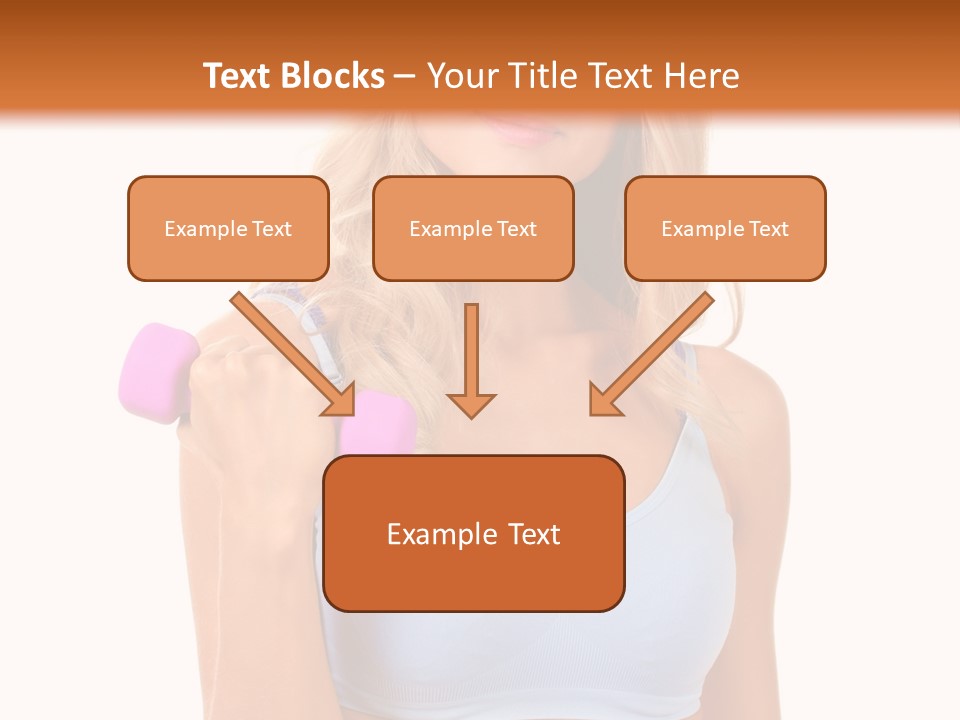 Text Blocks – Your Title Text Here

Example Text

Example Text

Example Text

Example Text